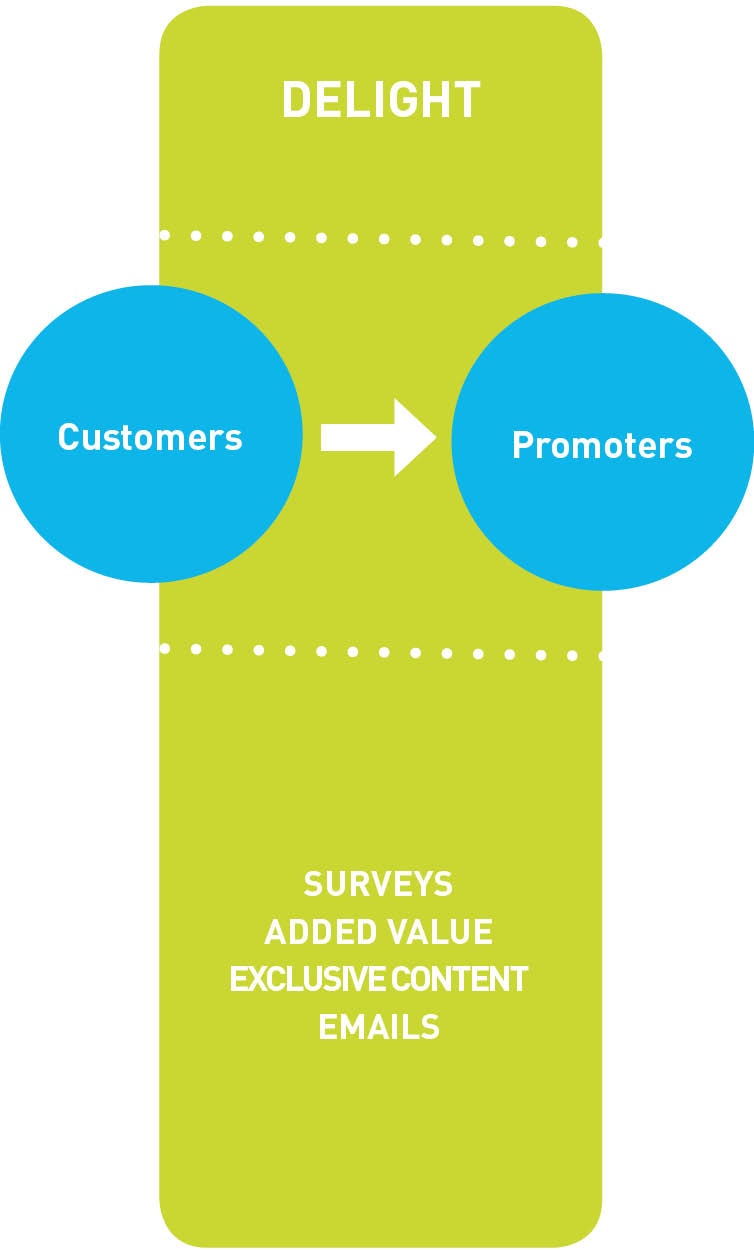 DELIGHT

Customers

Promoters

SURVEYS
ADDED VALUE
EXCLUSIVE CONTENT
EMAILS